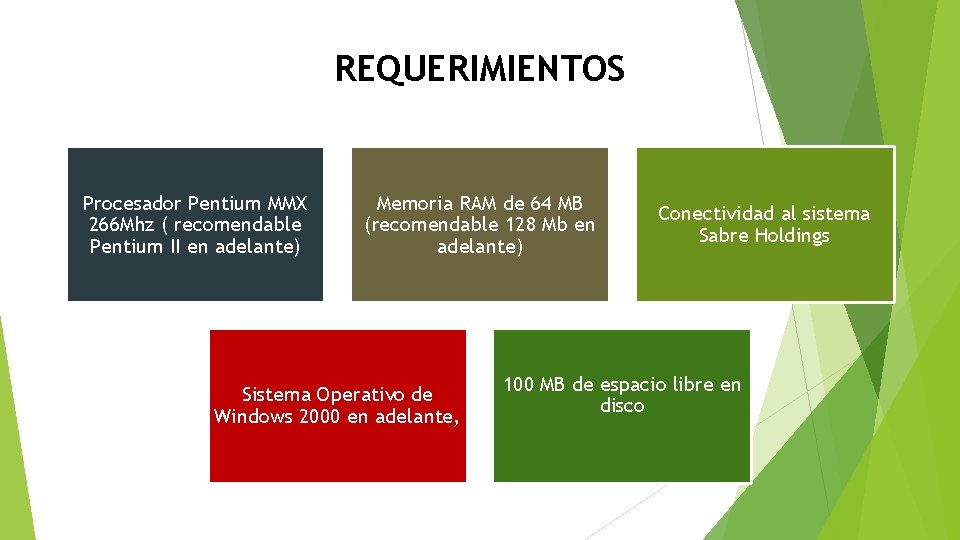 REQUERIMIENTOS

Procesador Pentium MMX 266Mhz ( recomendable Pentium II en adelante)

Memoria RAM de 64 MB (recomendable 128 Mb en adelante)

Conectividad al sistema Sabre Holdings

Sistema Operativo de Windows 2000 en adelante,

100 MB de espacio libre en disco